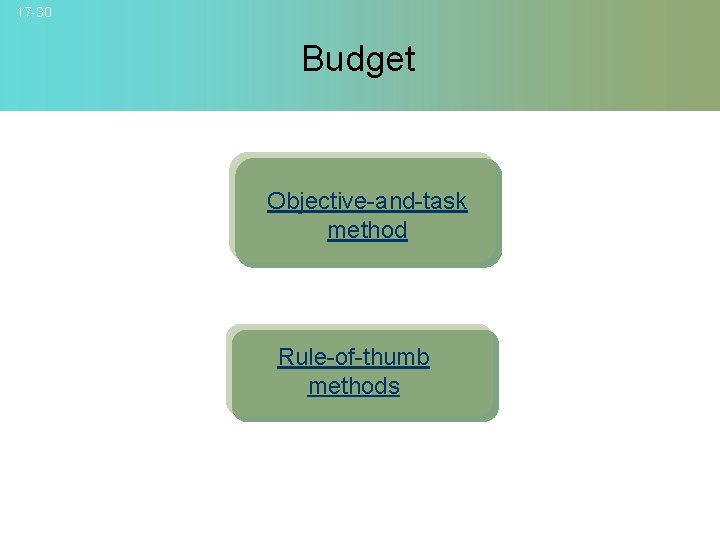 17-30

Budget

Objective-and-task method

Rule-of-thumb methods